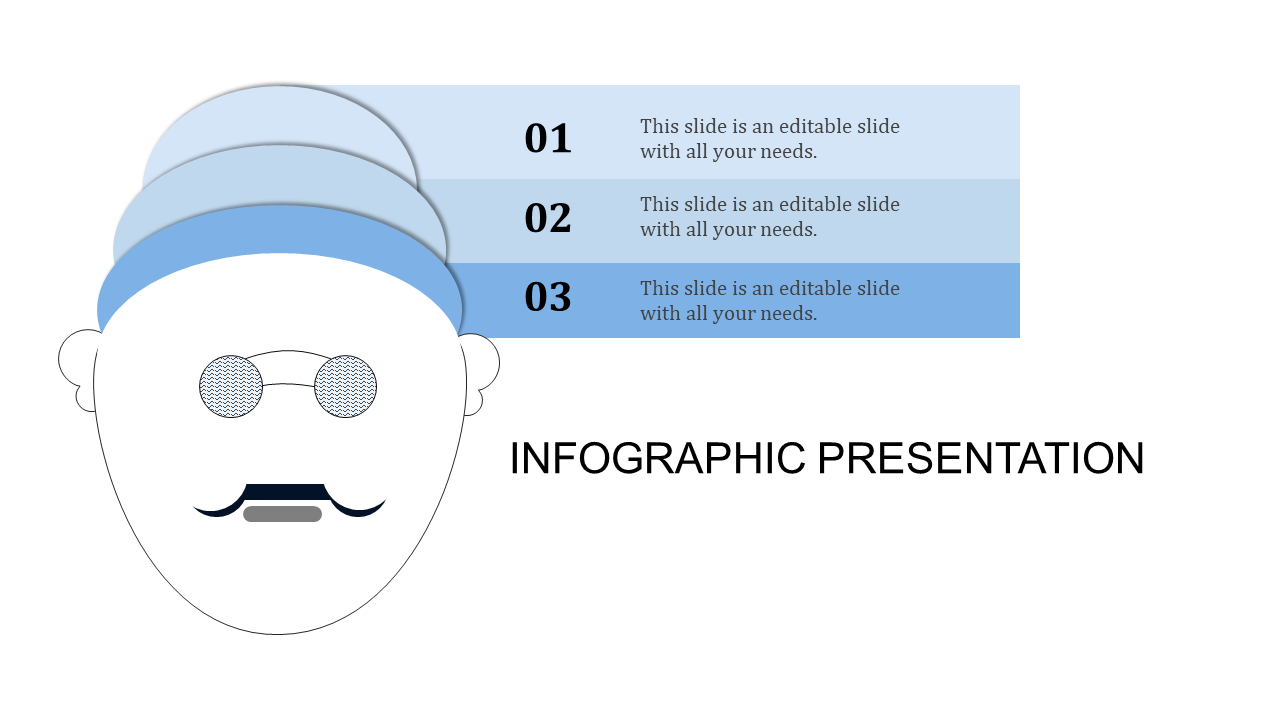 01
This slide is an editable slide with all your needs.

02
This slide is an editable slide with all your needs.

03
This slide is an editable slide with all your needs.

INFOGRAPHIC PRESENTATION